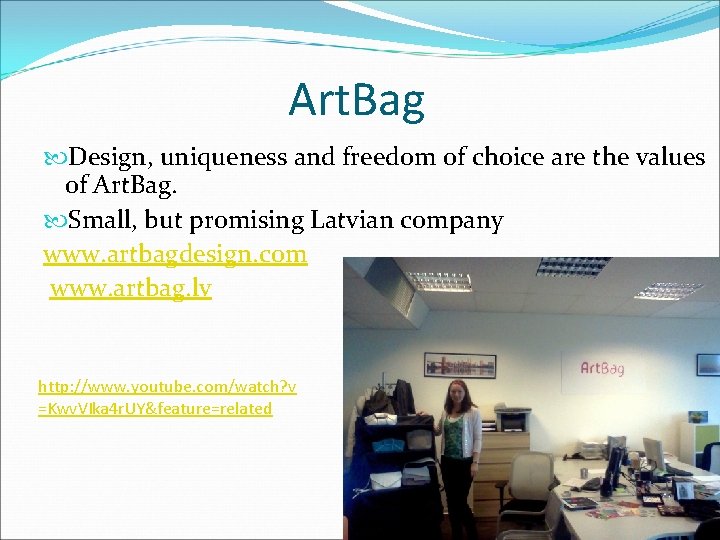 ArtBag

Design, uniqueness and freedom of choice are the values of ArtBag.

Small, but promising Latvian company

www.artbagdesign.com

www.artbag.lv

http://www.youtube.com/watch?v=KwvVIka4rUY&feature=related

ArtBag